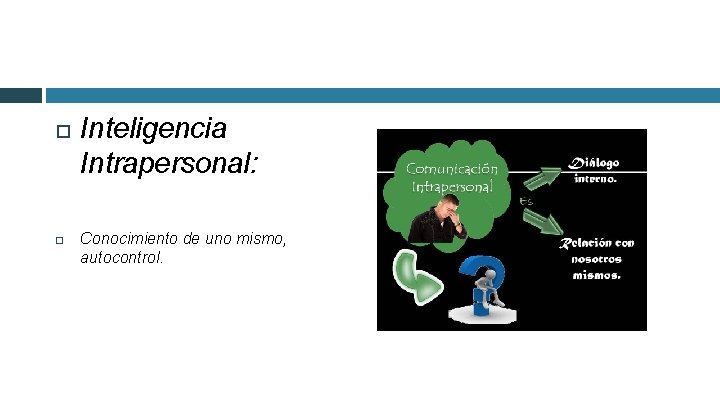 Inteligencia Intrapersonal:

Conocimiento de uno mismo, autocontrol.

Comunicación Intrapersonal

Es

Diálogo interno.

Relación con nosotros mismos.